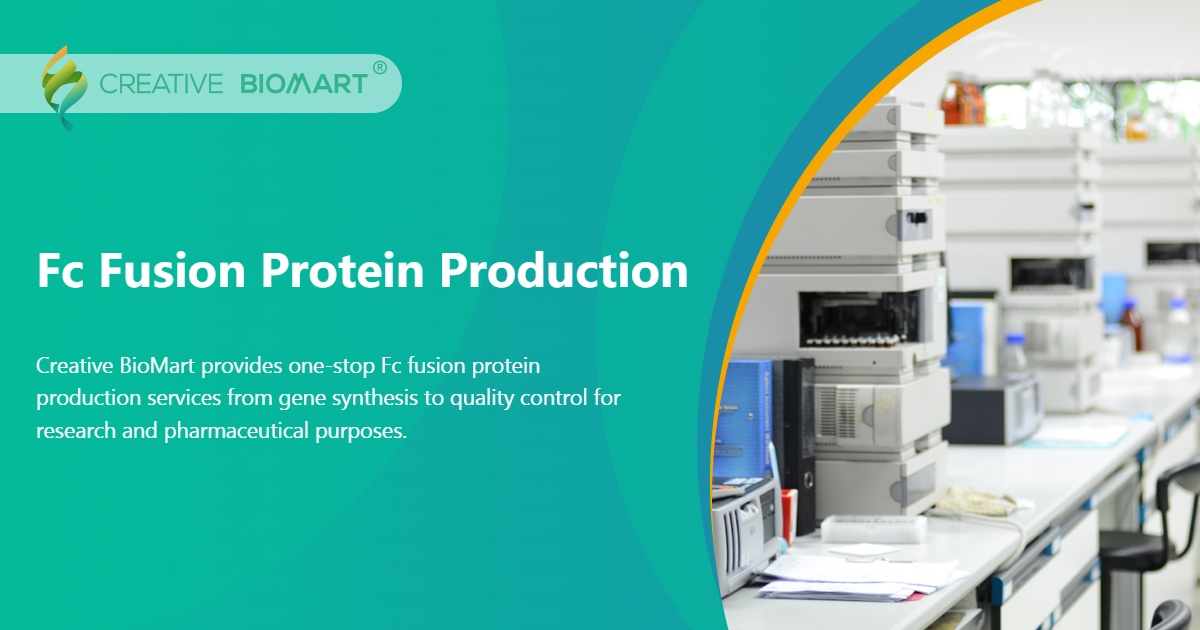 CREATIVE BIOMART®

Fc Fusion Protein Production

Creative BioMart provides one-stop Fc fusion protein production services from gene synthesis to quality control for research and pharmaceutical purposes.